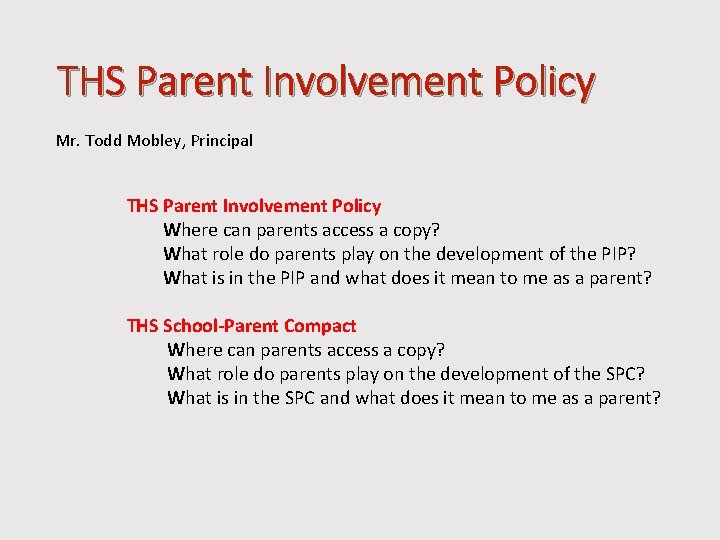 THS Parent Involvement Policy

Mr. Todd Mobley, Principal

THS Parent Involvement Policy
Where can parents access a copy?
What role do parents play on the development of the PIP?
What is in the PIP and what does it mean to me as a parent?

THS School-Parent Compact
Where can parents access a copy?
What role do parents play on the development of the SPC?
What is in the SPC and what does it mean to me as a parent?